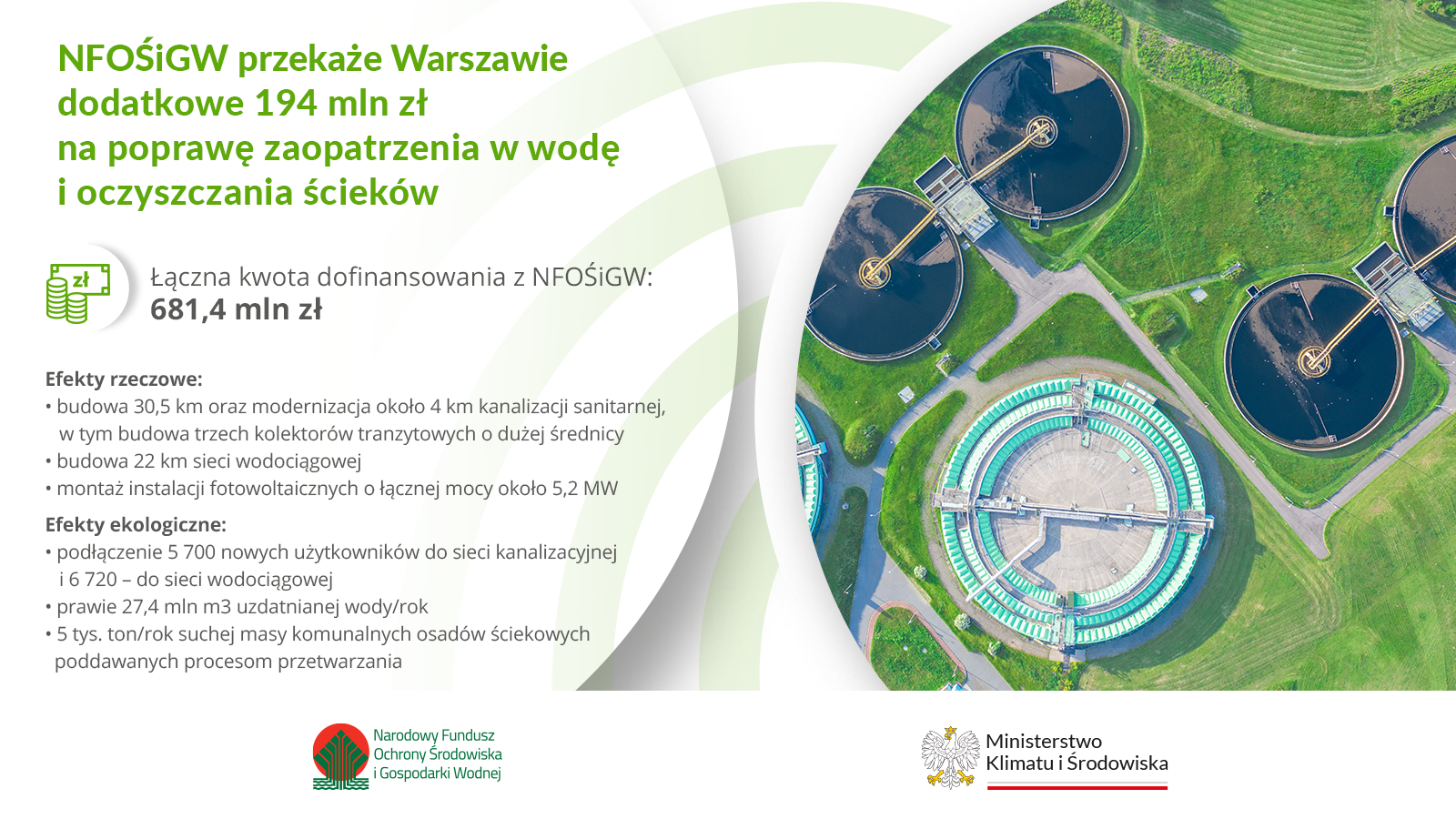 NFOŚiGW przekaże Warszawie dodatkowe 194 mln zł na poprawę zaopatrzenia w wodę i oczyszczania ścieków

zł

Łączna kwota dofinansowania z NFOŚiGW:
681,4 mln zł

Efekty rzeczowe:
• budowa 30,5 km oraz modernizacja około 4 km kanalizacji sanitarnej, w tym budowa trzech kolektorów tranzytowych o dużej średnicy
• budowa 22 km sieci wodociągowej
• montaż instalacji fotowoltaicznych o łącznej mocy około 5,2 MW

Efekty ekologiczne:
• podłączenie 5 700 nowych użytkowników do sieci kanalizacyjnej i 6 720 – do sieci wodociągowej
• prawie 27,4 mln m3 uzdatnianej wody/rok
• 5 tys. ton/rok suchej masy komunalnych osadów ściekowych poddawanych procesom przetwarzania

Narodowy Fundusz Ochrony Środowiska i Gospodarki Wodnej

Ministerstwo Klimatu i Środowiska